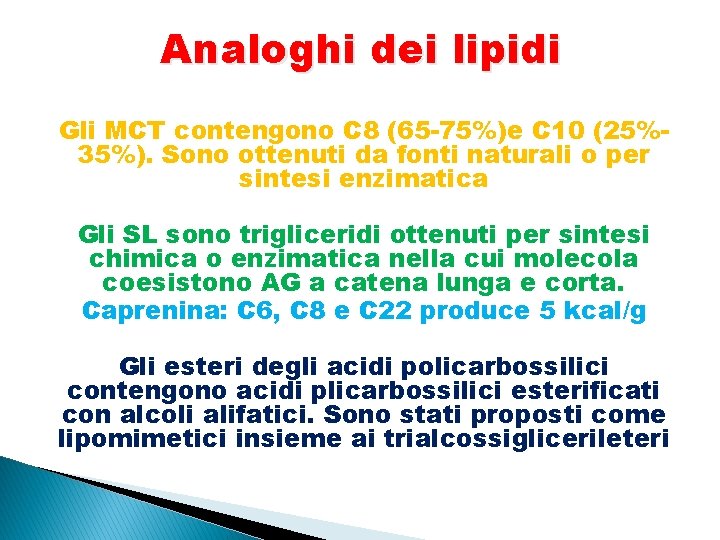 Analoghi dei lipidi

Gli MCT contengono C8 (65-75%)e C10 (25%-35%). Sono ottenuti da fonti naturali o per sintesi enzimatica

Gli SL sono trigliceridi ottenuti per sintesi chimica o enzimatica nella cui molecola coesistono AG a catena lunga e corta.

Caprenina: C6, C8 e C22 produce 5 kcal/g

Gli esteri degli acidi policarbossilici contengono acidi plicarbossilici esterificati con alcoli alifatici. Sono stati proposti come lipomimetici insieme ai trialcossiglicerileteri